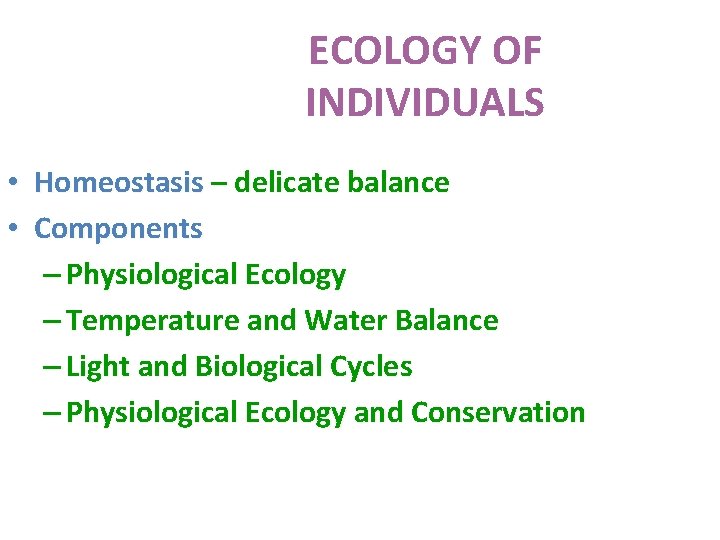 ECOLOGY OF INDIVIDUALS

• Homeostasis – delicate balance
• Components
– Physiological Ecology
– Temperature and Water Balance
– Light and Biological Cycles
– Physiological Ecology and Conservation